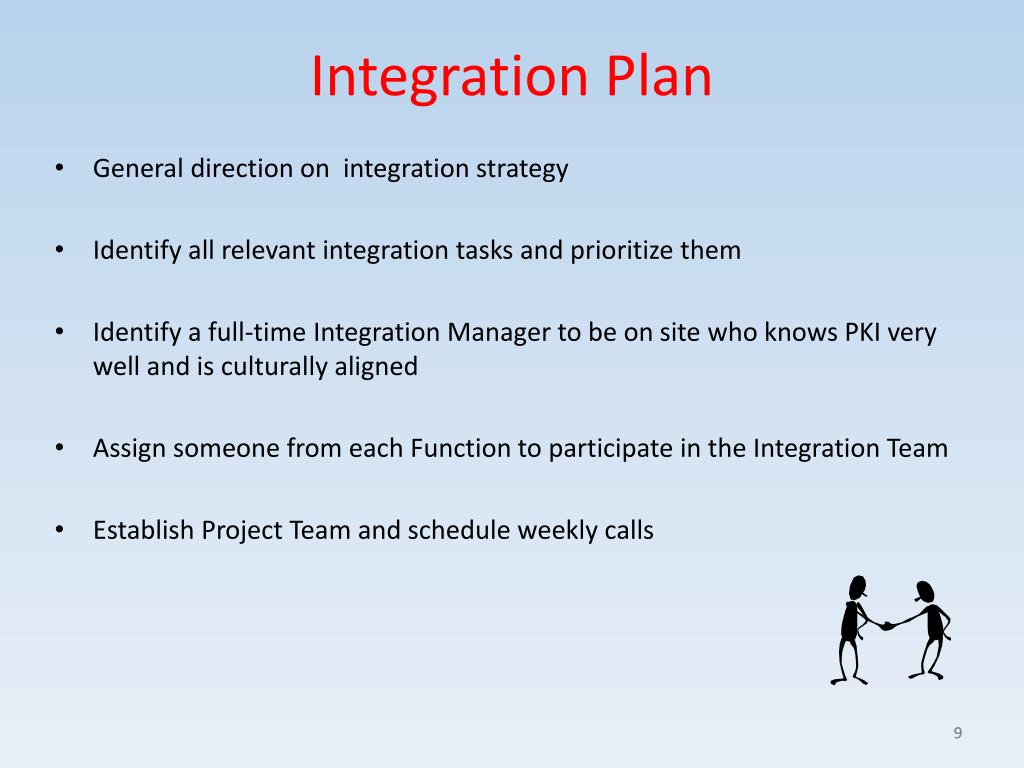 Integration Plan

• General direction on integration strategy

• Identify all relevant integration tasks and prioritize them

• Identify a full-time Integration Manager to be on site who knows PKI very well and is culturally aligned

• Assign someone from each Function to participate in the Integration Team

• Establish Project Team and schedule weekly calls

9